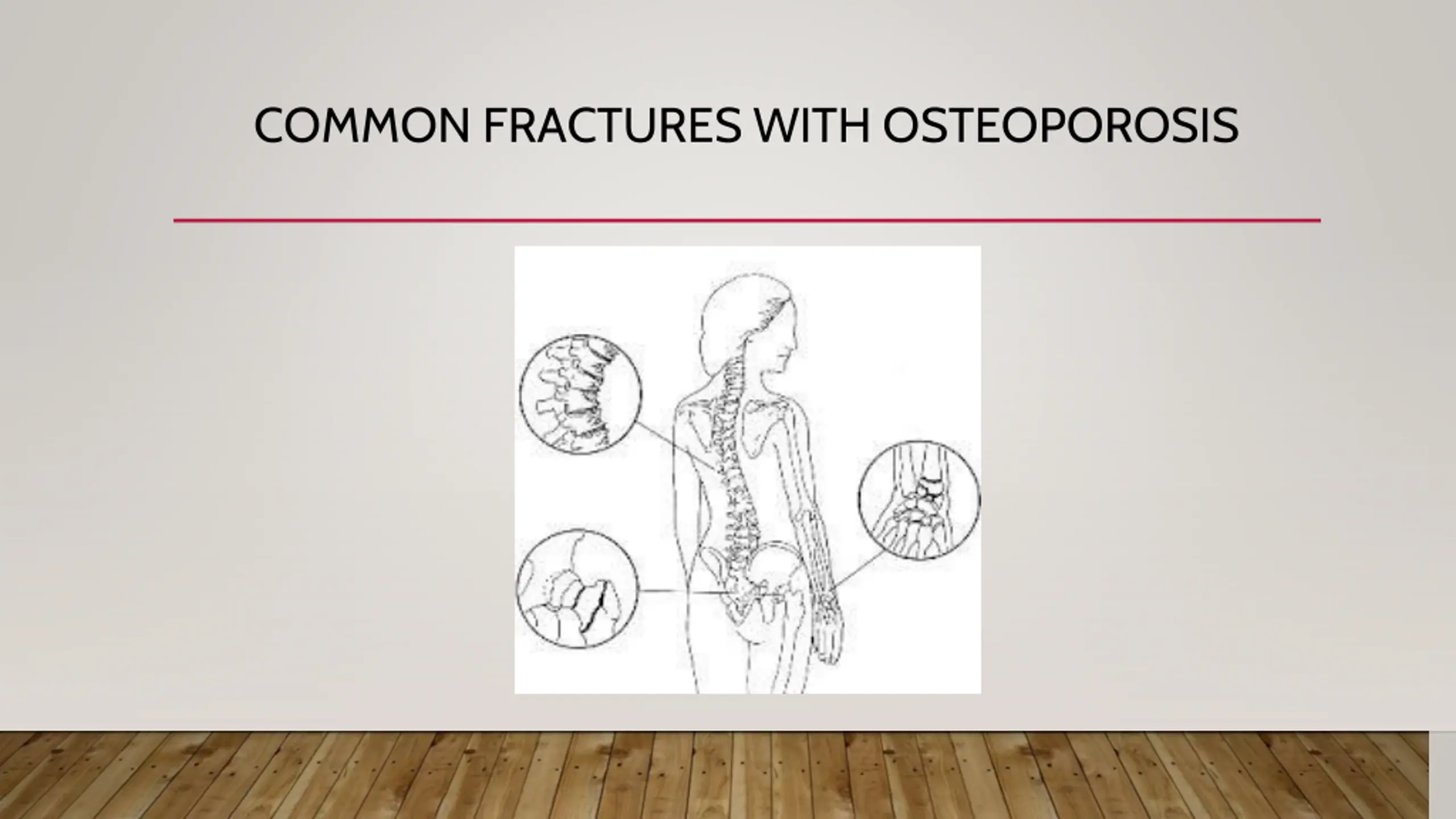 COMMON FRACTURES WITH OSTEOPOROSIS